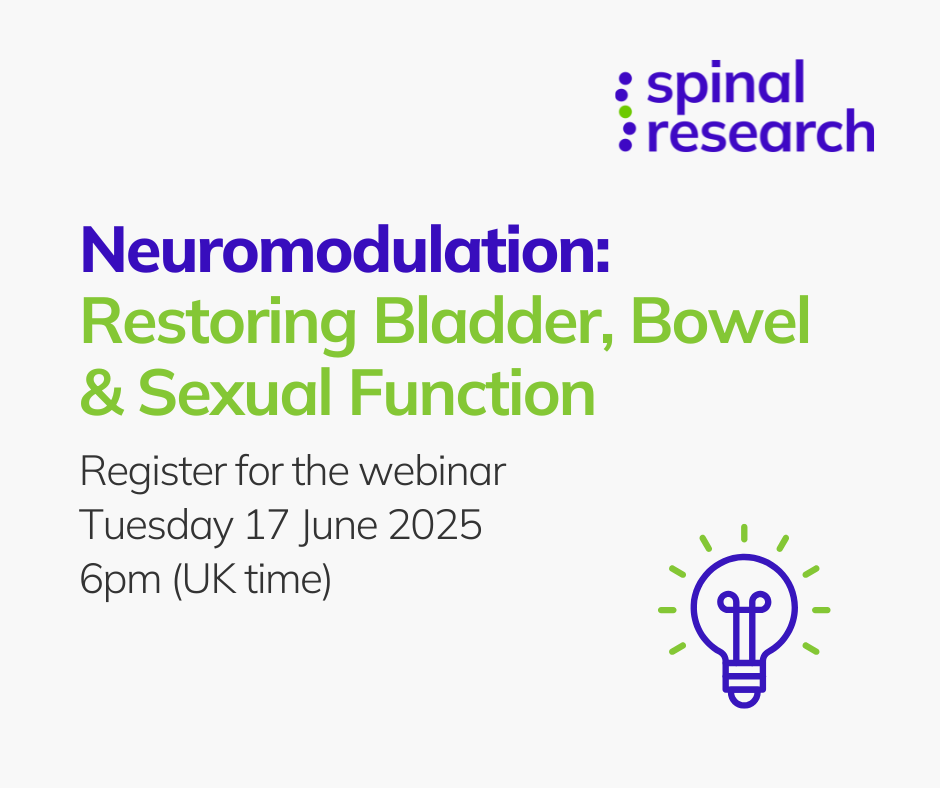 spinal research

Neuromodulation: Restoring Bladder, Bowel & Sexual Function

Register for the webinar
Tuesday 17 June 2025
6pm (UK time)